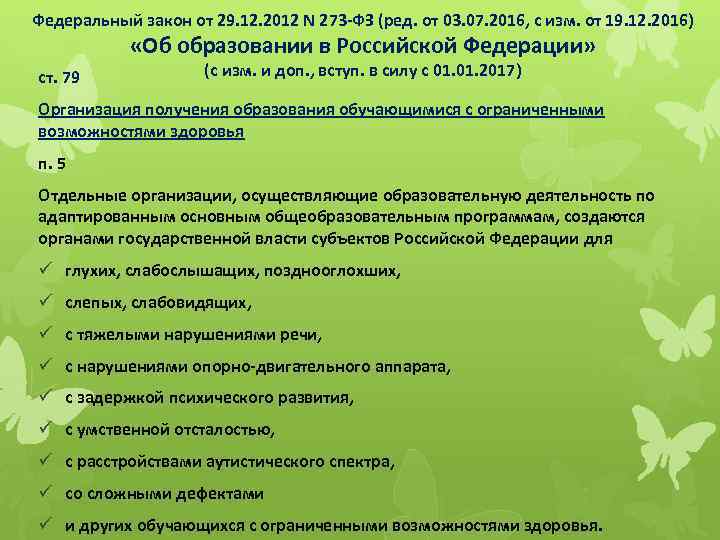 Федеральный закон от 29.12.2012 N 273-ФЗ (ред. от 03.07.2016, с изм. от 19.12.2016)
«Об образовании в Российской Федерации»
(с изм. и доп., вступ. в силу с 01.01.2017)

ст. 79

Организация получения образования обучающимися с ограниченными возможностями здоровья

п. 5

Отдельные организации, осуществляющие образовательную деятельность по адаптированным основным общеобразовательным программам, создаются органами государственной власти субъектов Российской Федерации для

✓ глухих, слабослышащих, позднооглохших,
✓ слепых, слабовидящих,
✓ с тяжелыми нарушениями речи,
✓ с нарушениями опорно-двигательного аппарата,
✓ с задержкой психического развития,
✓ с умственной отсталостью,
✓ с расстройствами аутистического спектра,
✓ со сложными дефектами
✓ и других обучающихся с ограниченными возможностями здоровья.